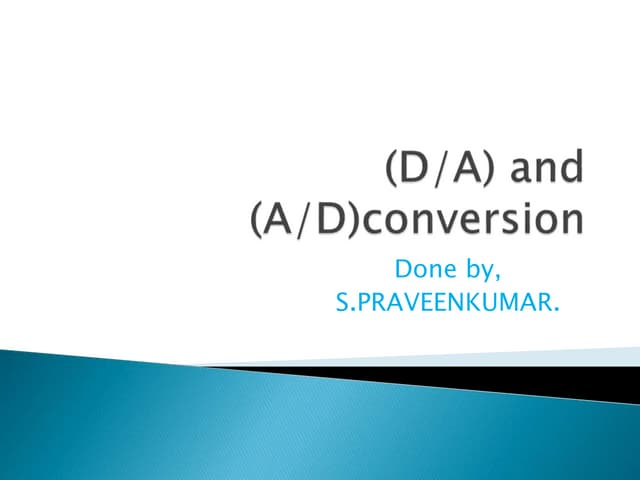 (D/A) and (A/D)conversion

Done by,
S.PRAVEENKUMAR.